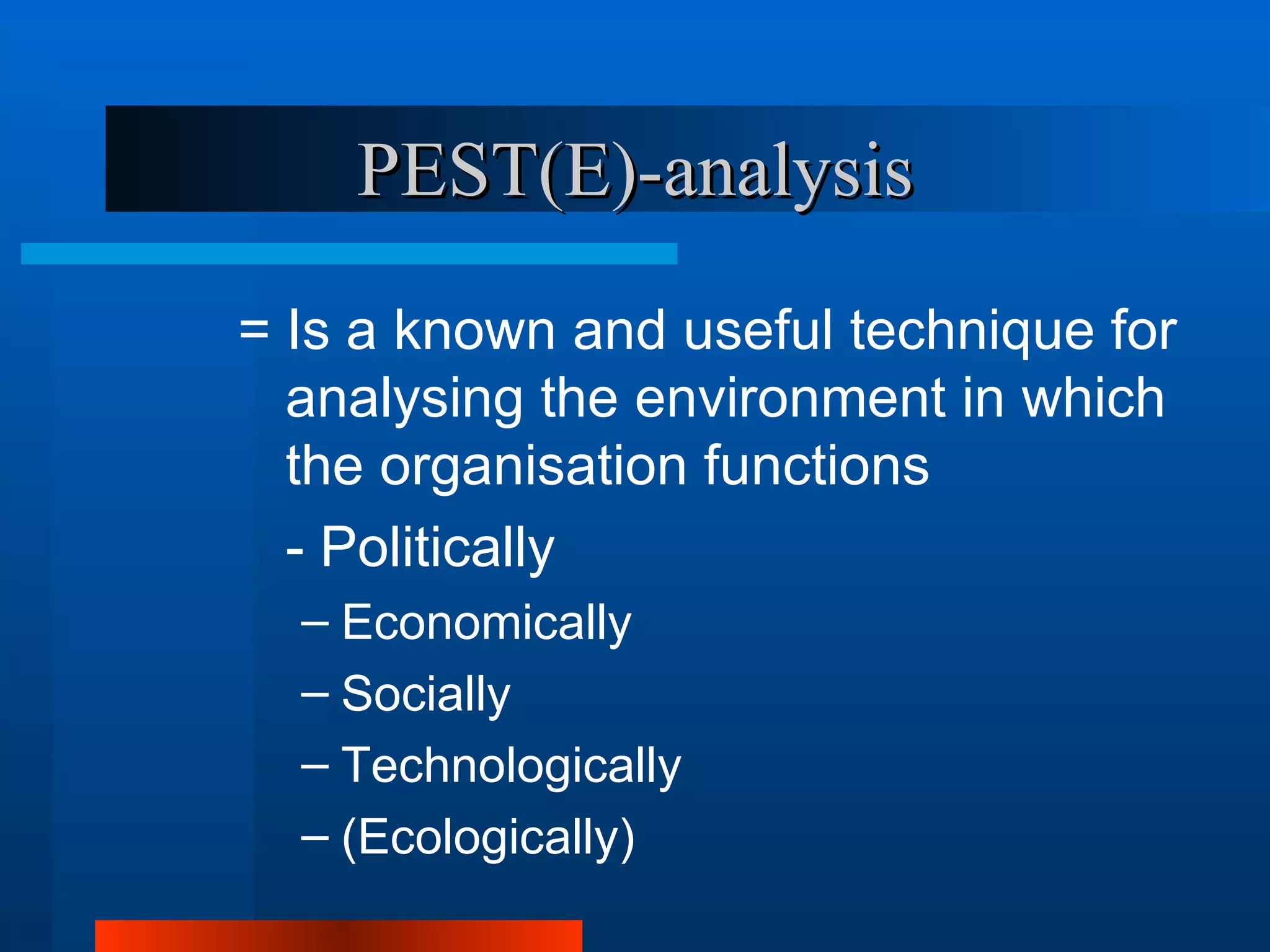 PEST(E)-analysis

= Is a known and useful technique for analysing the environment in which the organisation functions

- Politically

– Economically

– Socially

– Technologically

– (Ecologically)